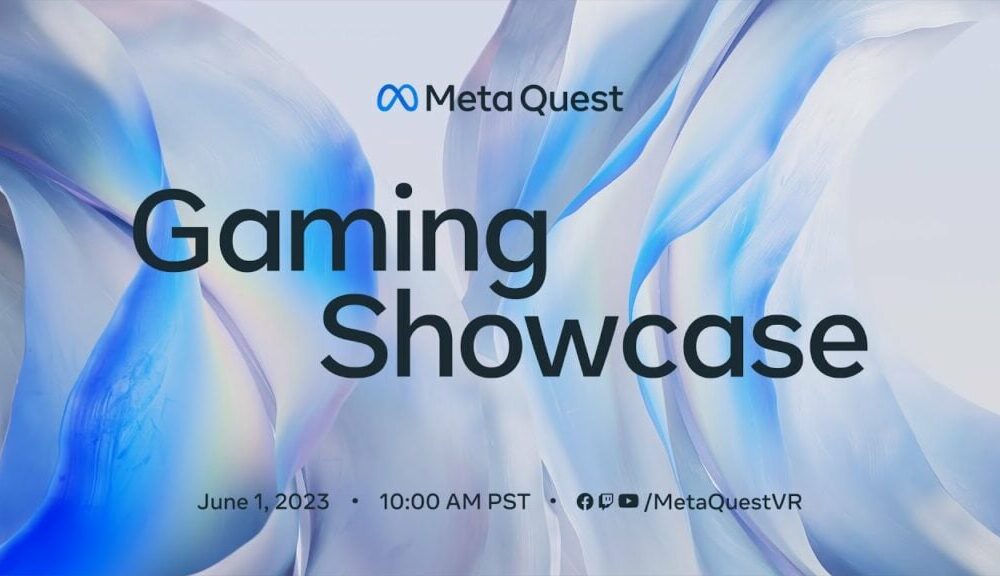 Meta Quest

Gaming Showcase

June 1, 2023 • 10:00 AM PST • /MetaQuestVR